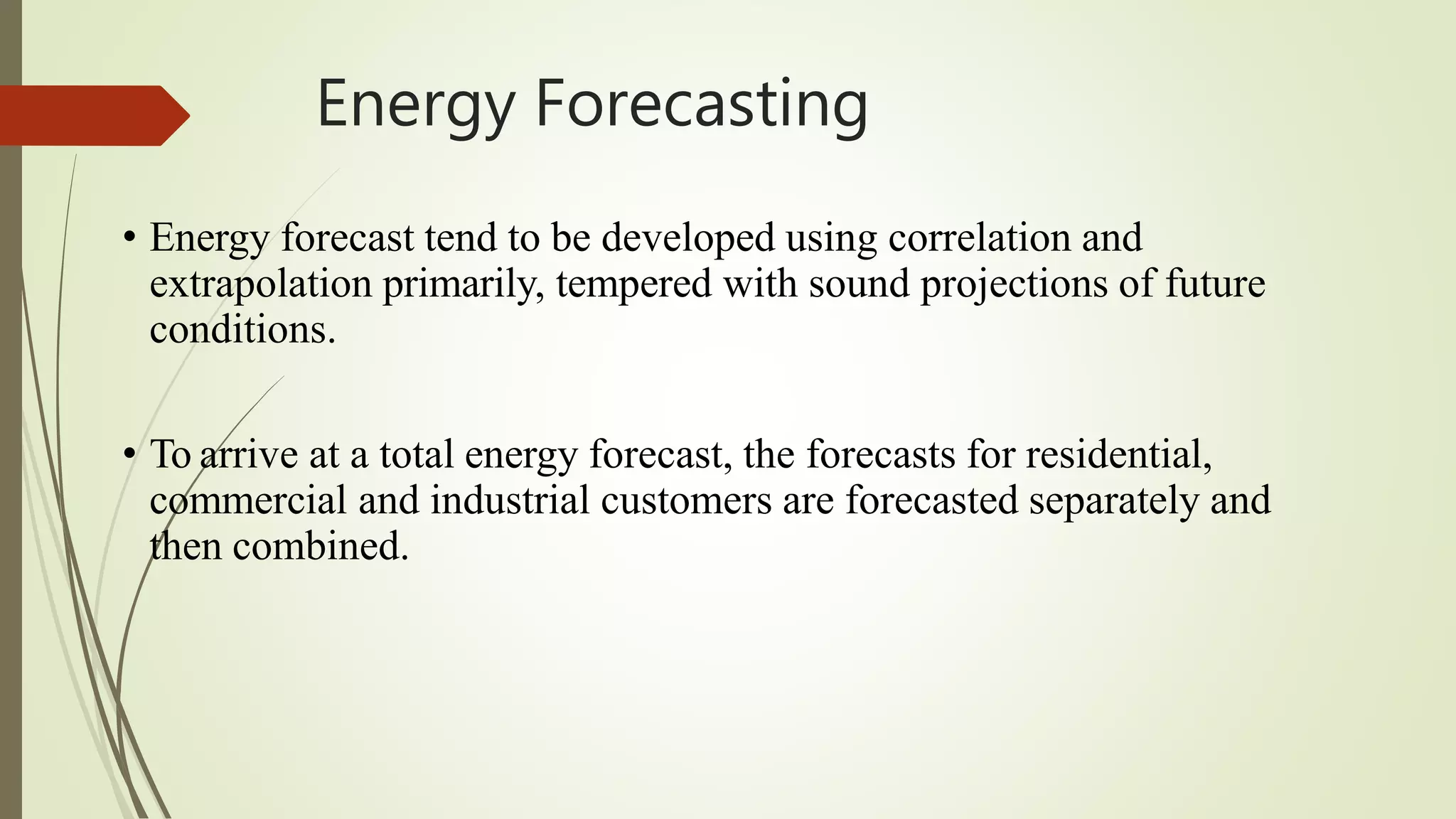 Energy Forecasting

• Energy forecast tend to be developed using correlation and extrapolation primarily, tempered with sound projections of future conditions.

• To arrive at a total energy forecast, the forecasts for residential, commercial and industrial customers are forecasted separately and then combined.